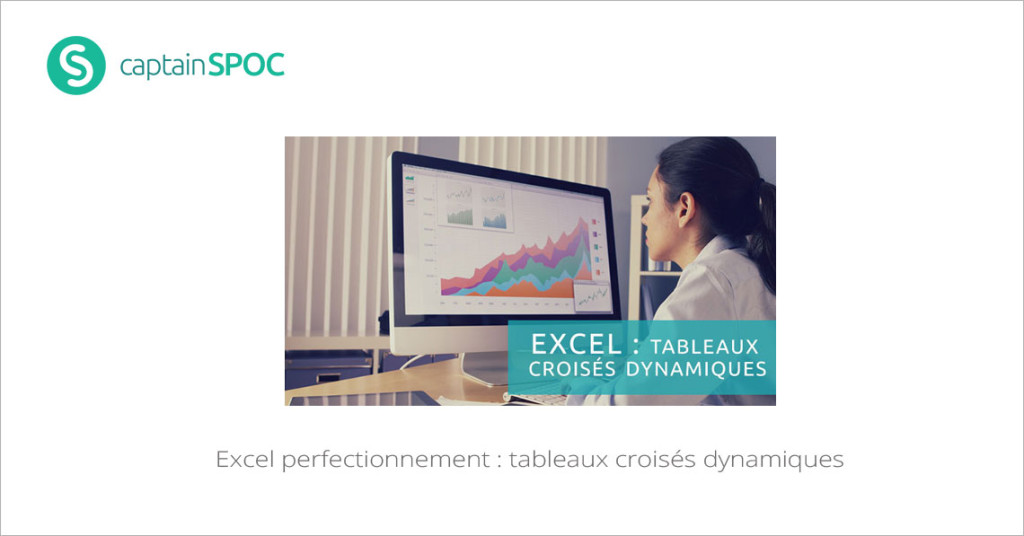 captainSPOC

EXCEL : TABLEAUX CROISÉS DYNAMIQUES

Excel perfectionnement : tableaux croisés dynamiques